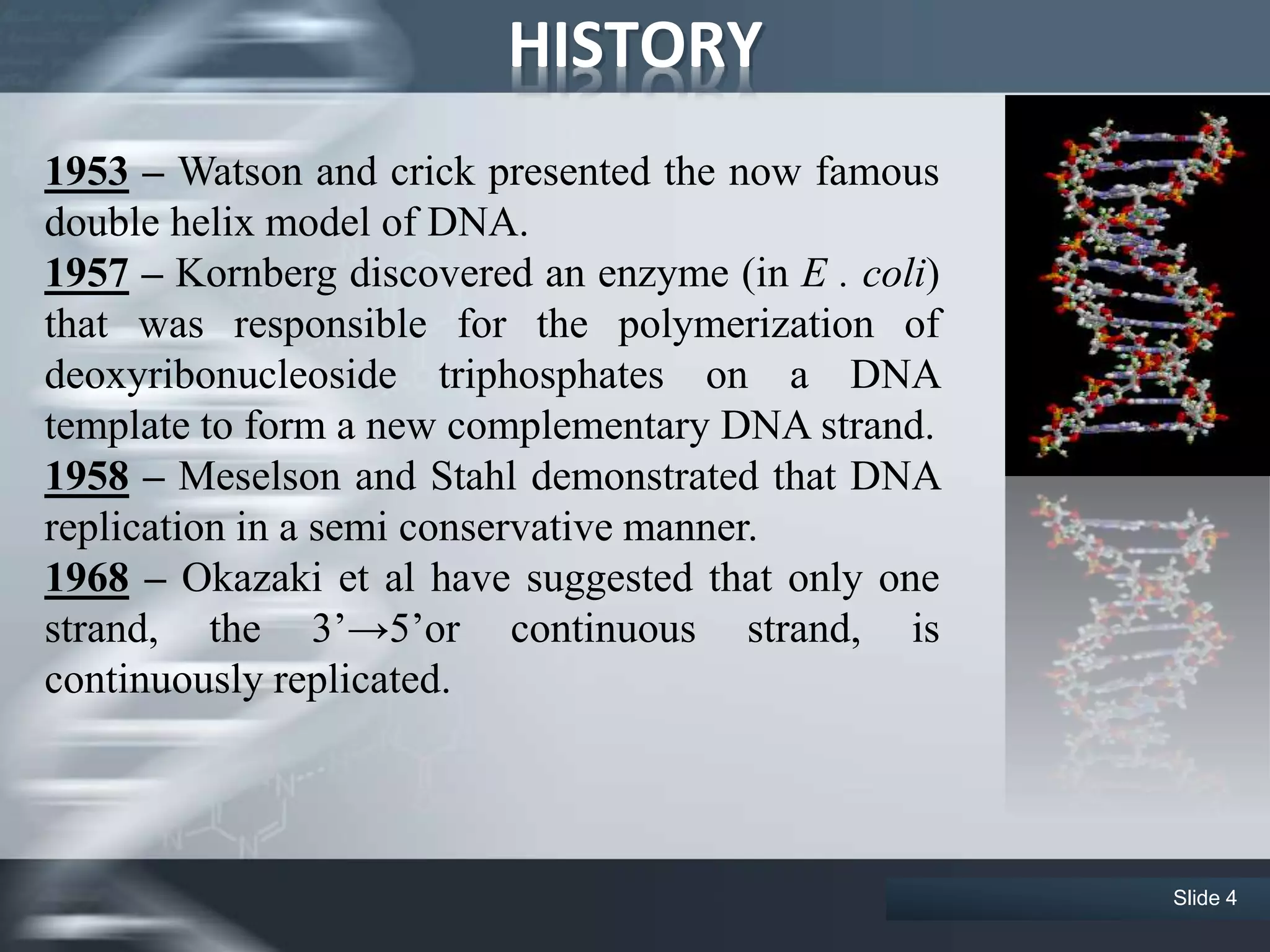 HISTORY

1953 – Watson and crick presented the now famous double helix model of DNA.

1957 – Kornberg discovered an enzyme (in E . coli) that was responsible for the polymerization of deoxyribonucleoside triphosphates on a DNA template to form a new complementary DNA strand.

1958 – Meselson and Stahl demonstrated that DNA replication in a semi conservative manner.

1968 – Okazaki et al have suggested that only one strand, the 3’→5’or continuous strand, is continuously replicated.

Slide 4